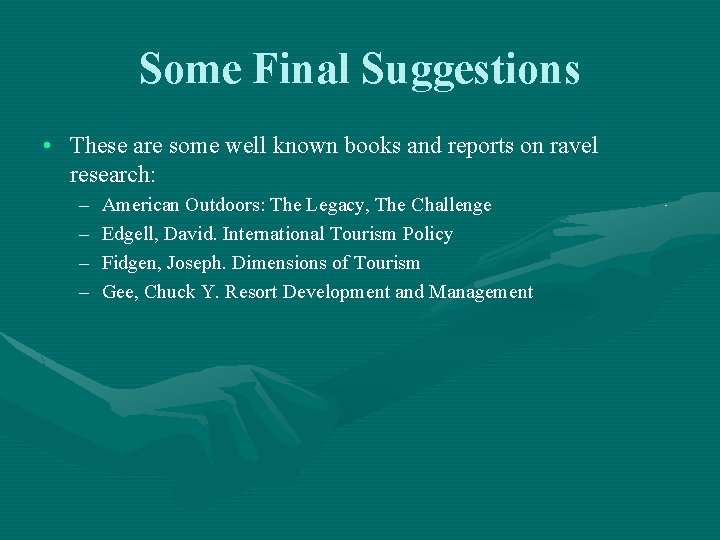 Some Final Suggestions

• These are some well known books and reports on ravel research:
– American Outdoors: The Legacy, The Challenge
– Edgell, David. International Tourism Policy
– Fidgen, Joseph. Dimensions of Tourism
– Gee, Chuck Y. Resort Development and Management